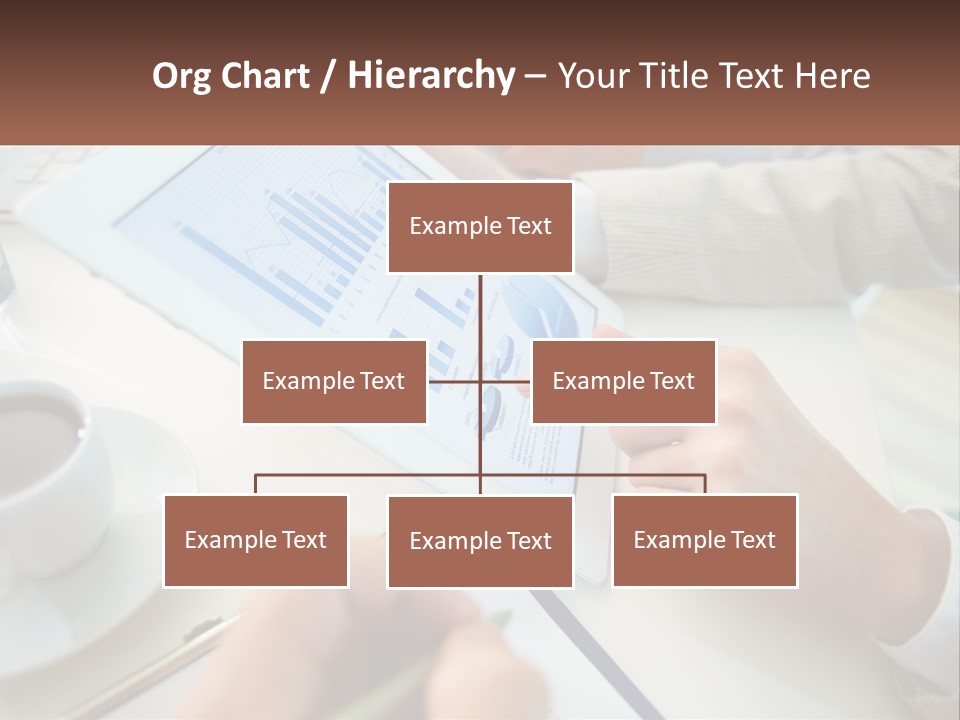 Org Chart / Hierarchy – Your Title Text Here

Example Text

Example Text

Example Text

Example Text

Example Text

Example Text